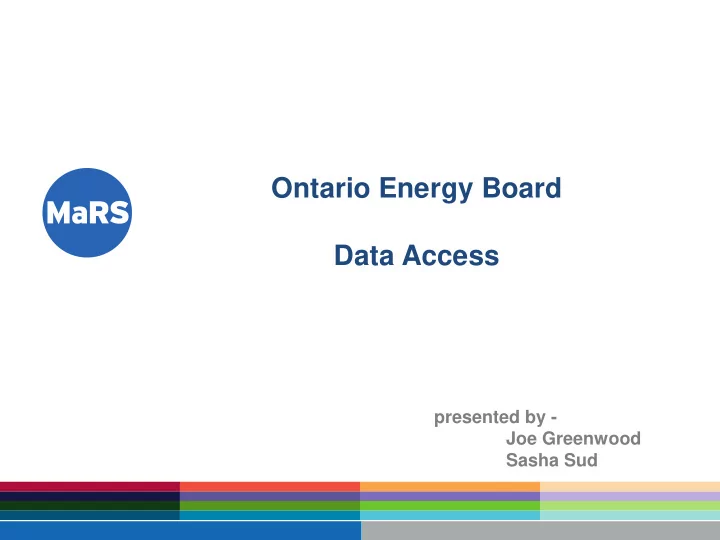 MaRS

Ontario Energy Board

Data Access

presented by -
Joe Greenwood
Sasha Sud